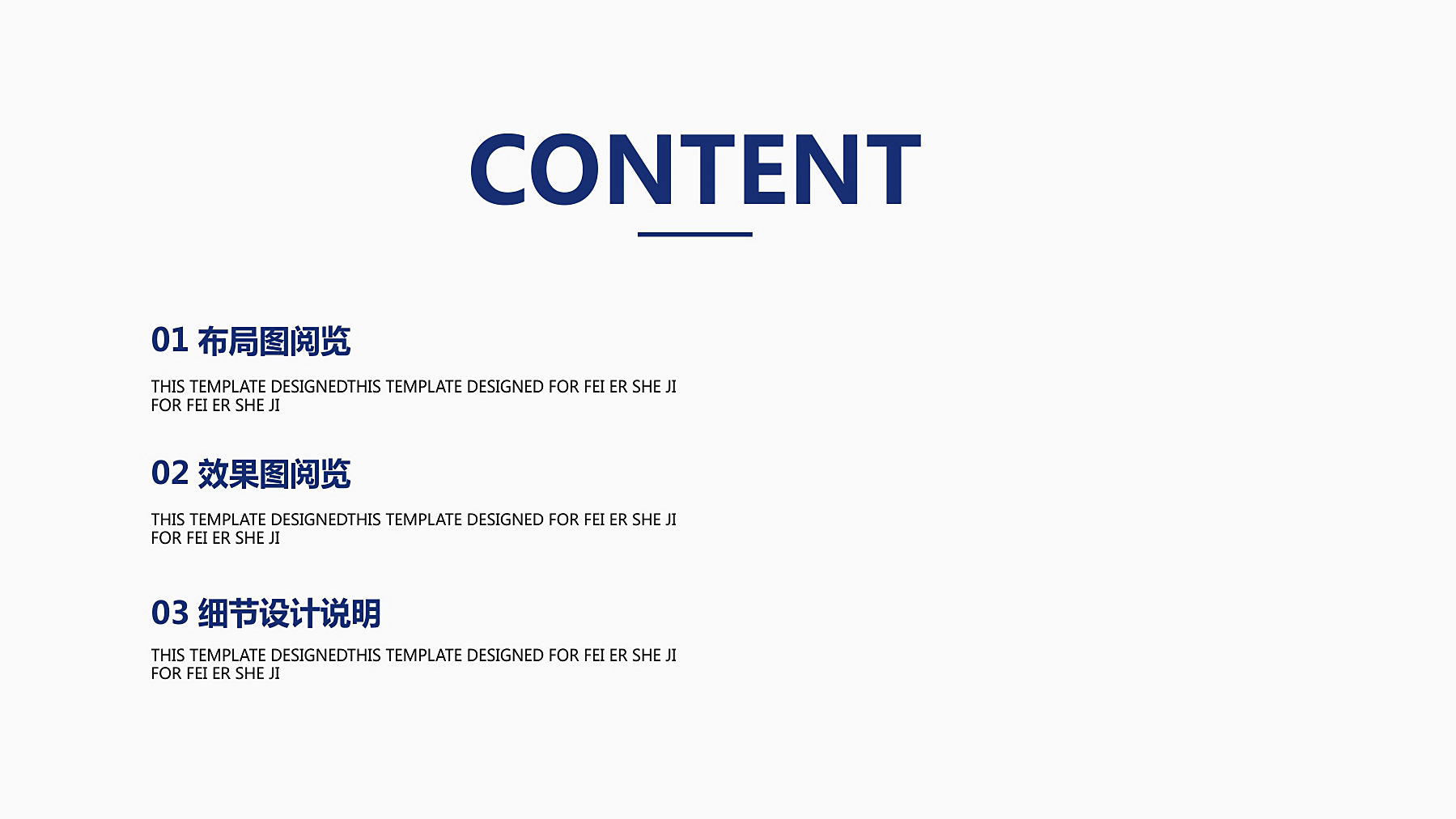 CONTENT

01 布局图阅览

THIS TEMPLATE DESIGNEDTHIS TEMPLATE DESIGNED FOR FEI ER SHE JI FOR FEI ER SHE JI

02 效果图阅览

THIS TEMPLATE DESIGNEDTHIS TEMPLATE DESIGNED FOR FEI ER SHE JI FOR FEI ER SHE JI

03 细节设计说明

THIS TEMPLATE DESIGNEDTHIS TEMPLATE DESIGNED FOR FEI ER SHE JI FOR FEI ER SHE JI